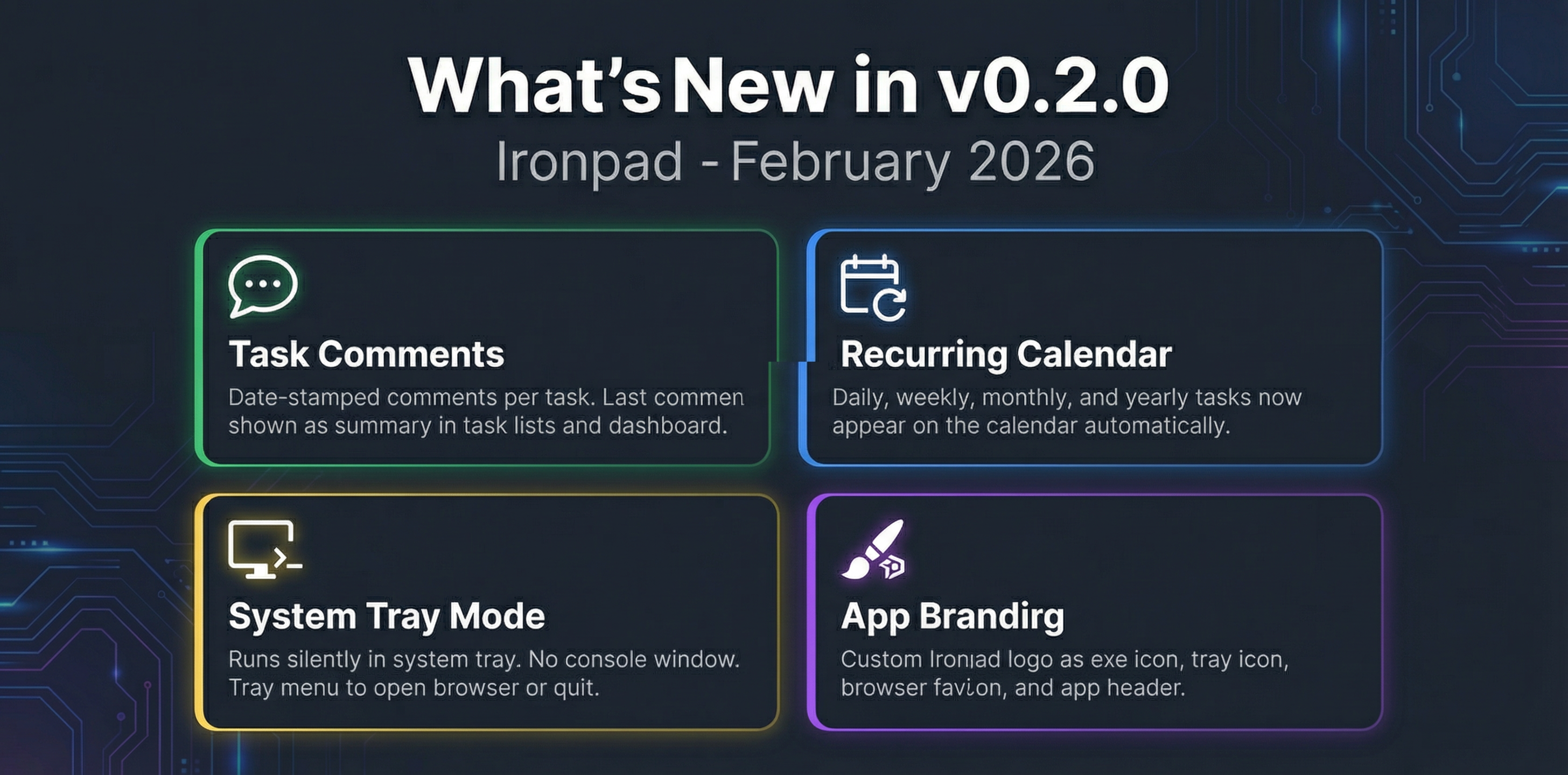 What's New in v0.2.0
Ironpad - February 2026

Task Comments
Date-stamped comments per task. Last commen shown as summary in task lists and dashboard.

Recurring Calendar
Daily, weekly, monthly, and yearly tasks now appear on the calendar automatically.

System Tray Mode
Runs silently in system tray. No console window. Tray menu to open browser or quit.

App Brandirg
Custom Ironıad logo as exe icon, tray icon, browser favıon, and app header.